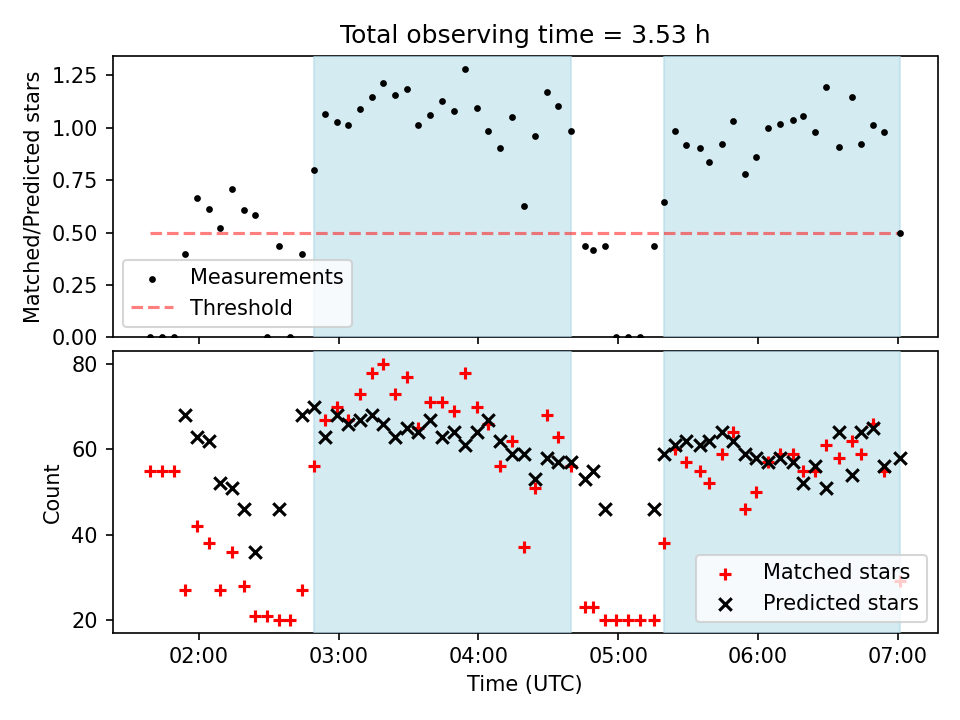 Total observing time = 3.53 h

Matched/Predicted stars

1.25
1.00
0.75
0.50
0.25
0.00

Measurements
Threshold

Count

80
60
40
20

Matched stars
Predicted stars

02:00
03:00
04:00
05:00
06:00
07:00

Time (UTC)